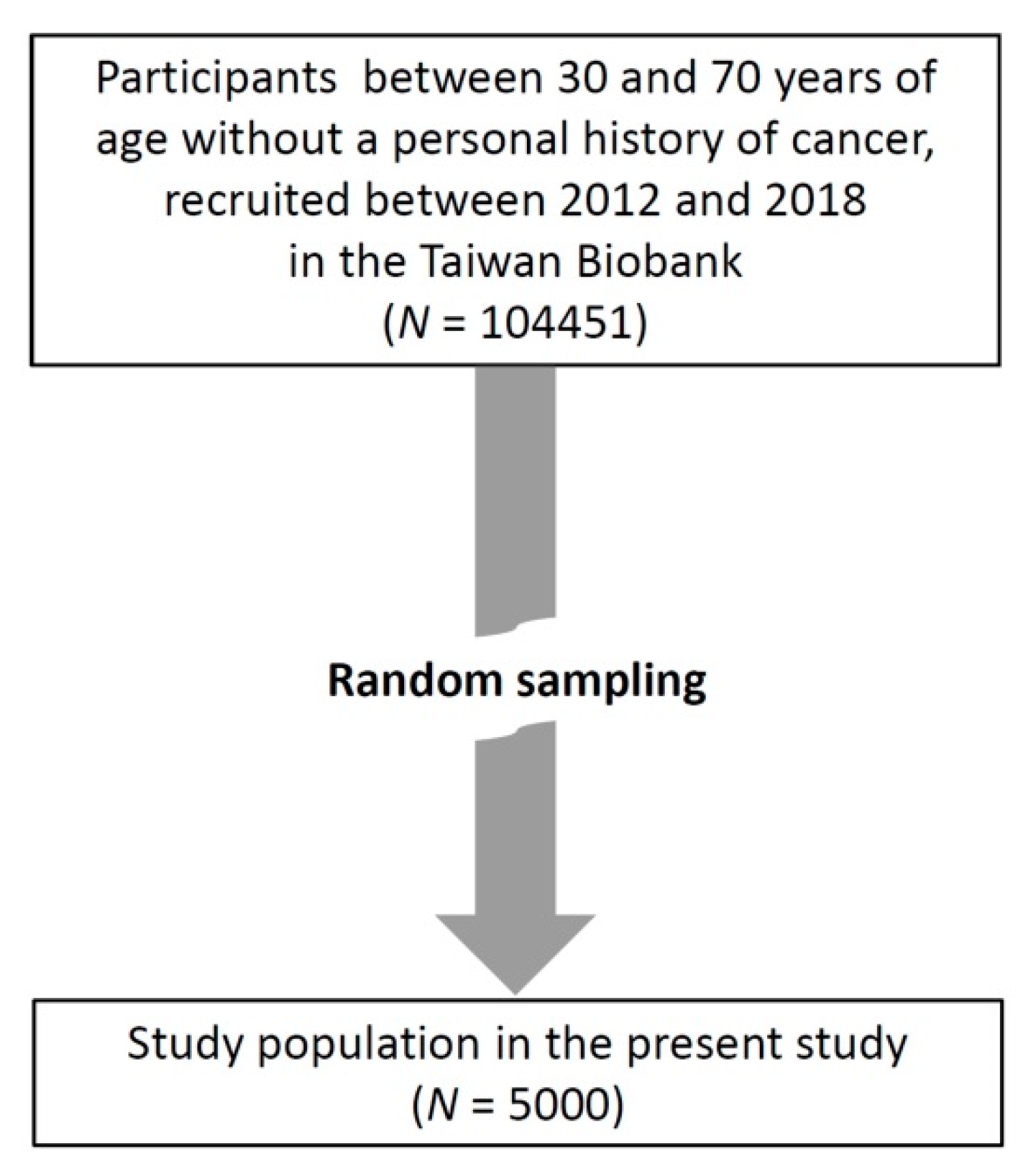 Participants between 30 and 70 years of age without a personal history of cancer, recruited between 2012 and 2018 in the Taiwan Biobank
($N$ = 104451)

Random sampling

Study population in the present study
($N$ = 5000)